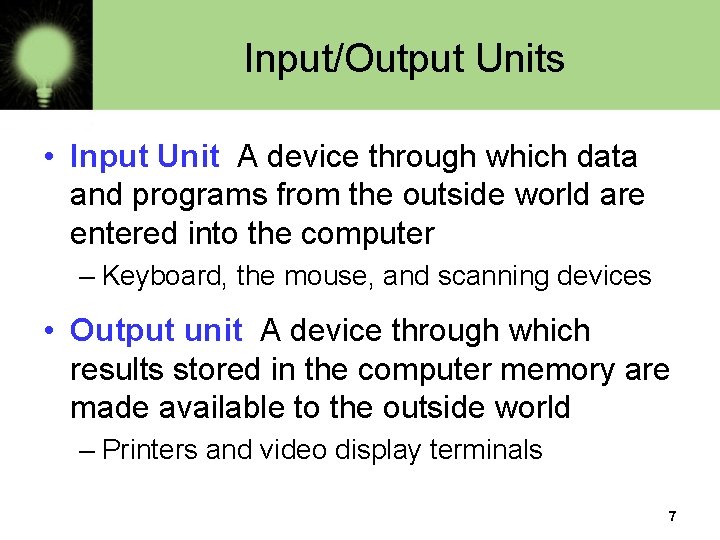 Input/Output Units

• Input Unit A device through which data and programs from the outside world are entered into the computer

– Keyboard, the mouse, and scanning devices

• Output unit A device through which results stored in the computer memory are made available to the outside world

– Printers and video display terminals

7